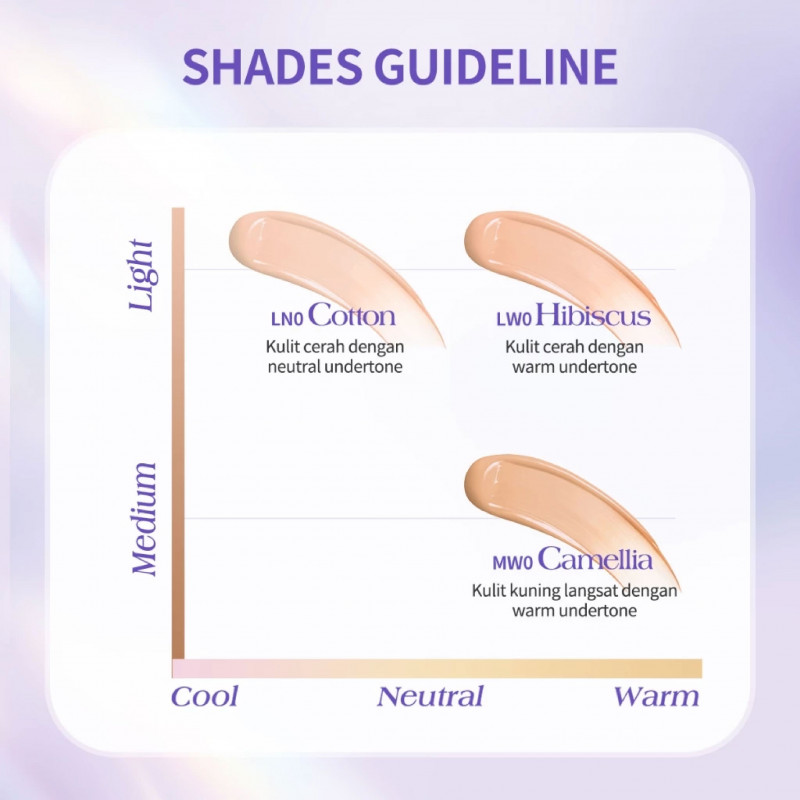 SHADES GUIDELINE

Light

Medium

LN0 Cotton
Kulit cerah dengan neutral undertone

LW0 Hibiscus
Kulit cerah dengan warm undertone

MW0 Camellia
Kulit kuning langsat dengan warm undertone

Cool

Neutral

Warm